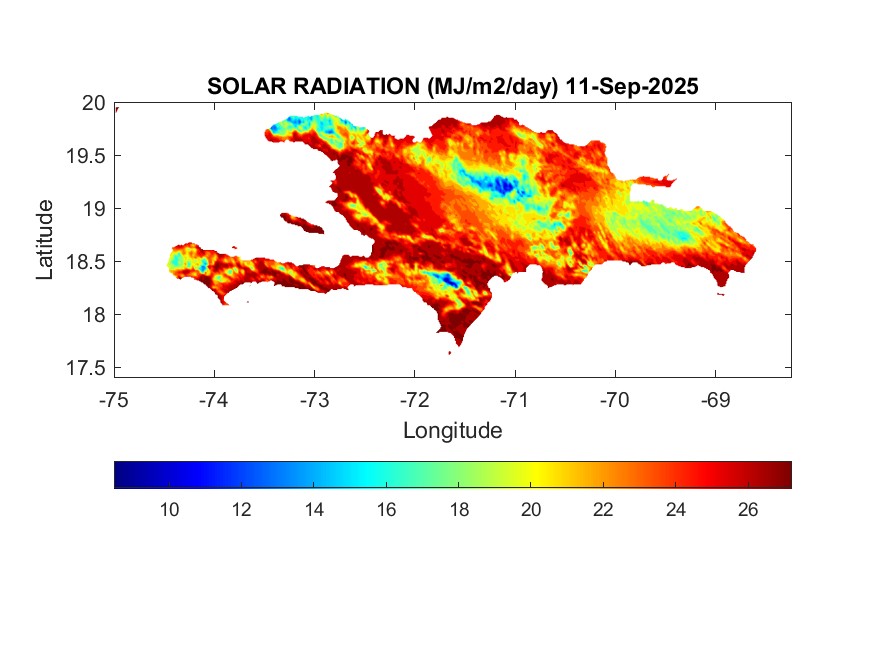 SOLAR RADIATION (MJ/m2/day) 11-Sep-2025

20
19.5
19
18.5
18
17.5

Latitude

-75 -74 -73 -72 -71 -70 -69

Longitude

10 12 14 16 18 20 22 24 26